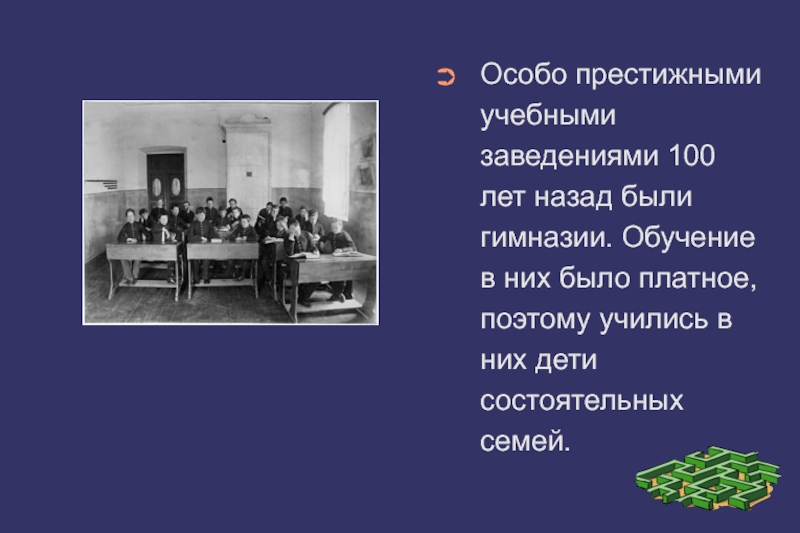 Особо престижными учебными заведениями 100 лет назад были гимназии. Обучение в них было платное, поэтому учились в них дети состоятельных семей.